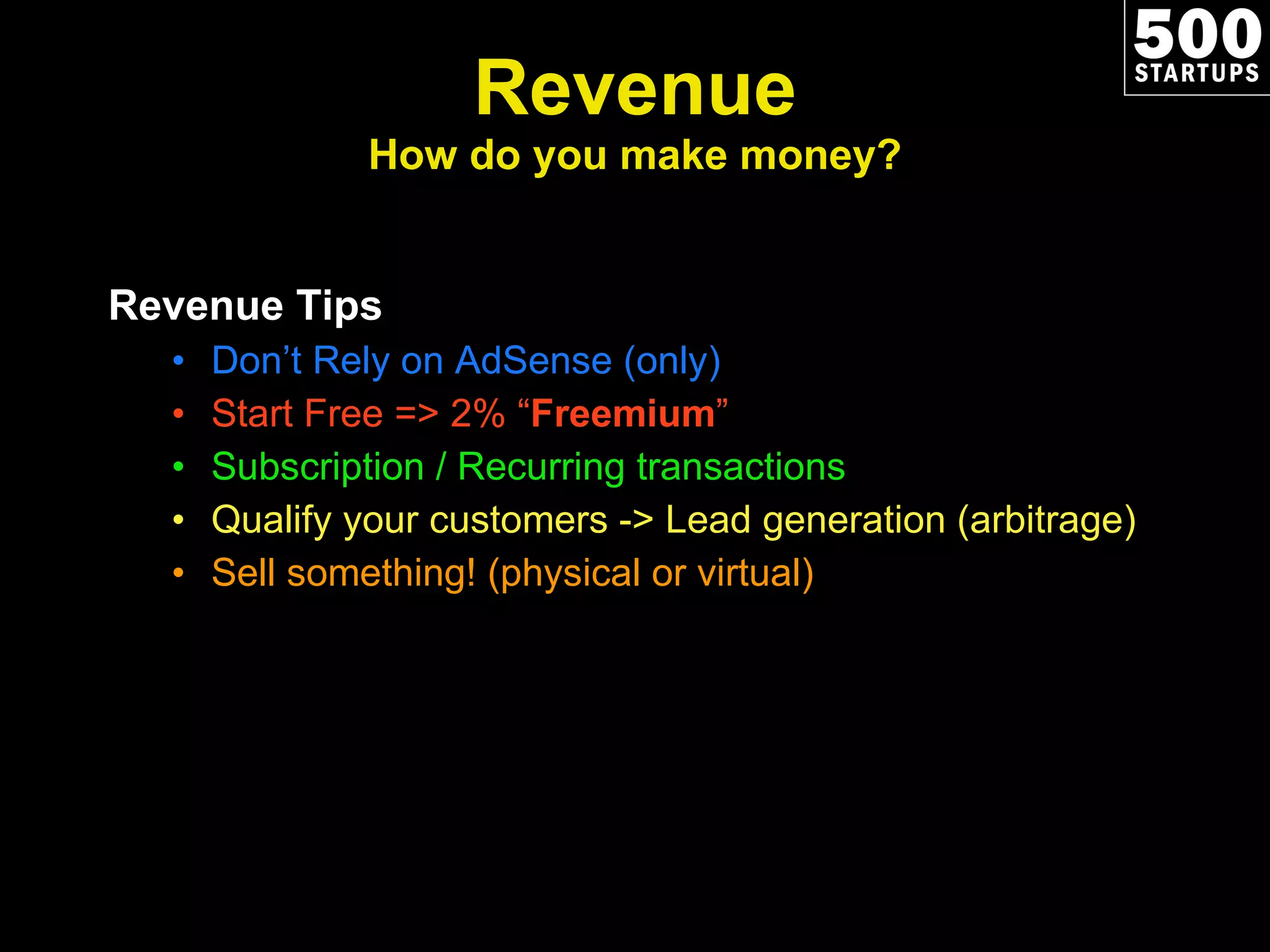 500 STARTUPS

Revenue
How do you make money?

Revenue Tips
• Don’t Rely on AdSense (only)
• Start Free => 2% “Freemium”
• Subscription / Recurring transactions
• Qualify your customers -> Lead generation (arbitrage)
• Sell something! (physical or virtual)